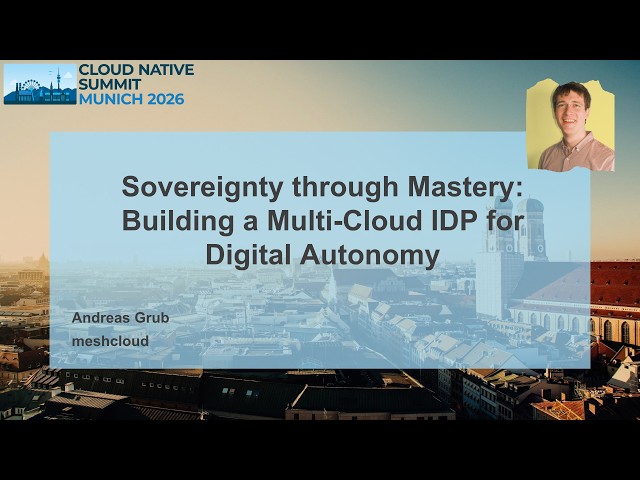 CLOUD NATIVE
SUMMIT
MUNICH 2026

Sovereignty through Mastery: Building a Multi-Cloud IDP for Digital Autonomy

Andreas Grub
meshcloud